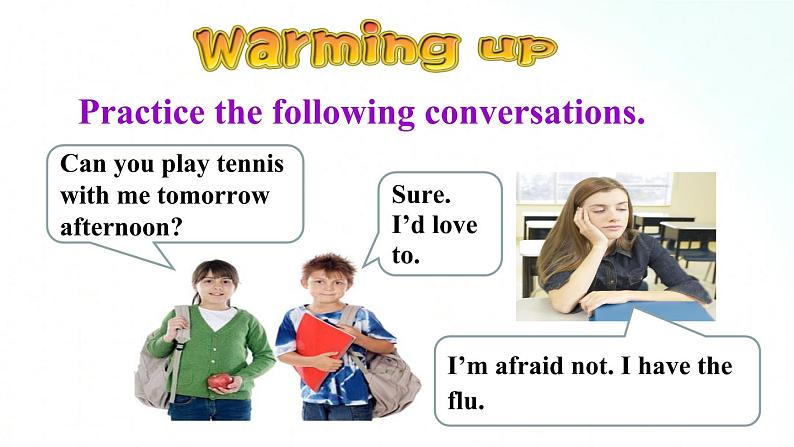 Warming up

Practice the following conversations.

Can you play tennis with me tomorrow afternoon?

Sure. I'd love to.

I'm afraid not. I have the flu.